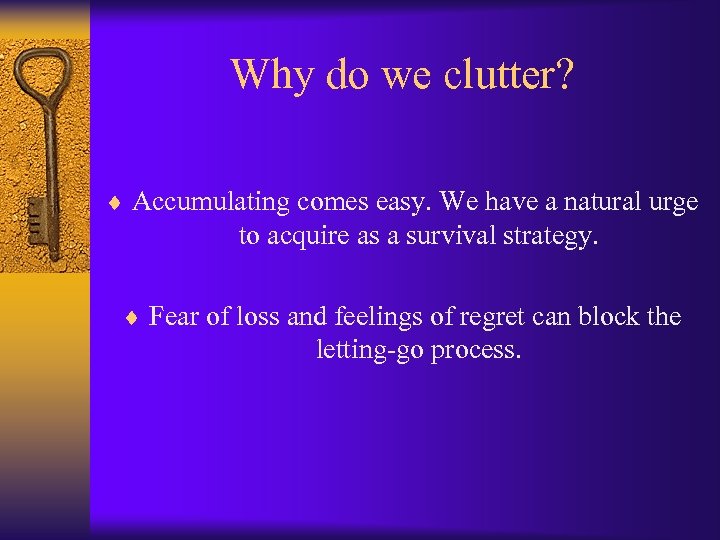 Why do we clutter?

♦ Accumulating comes easy. We have a natural urge to acquire as a survival strategy.

♦ Fear of loss and feelings of regret can block the letting-go process.